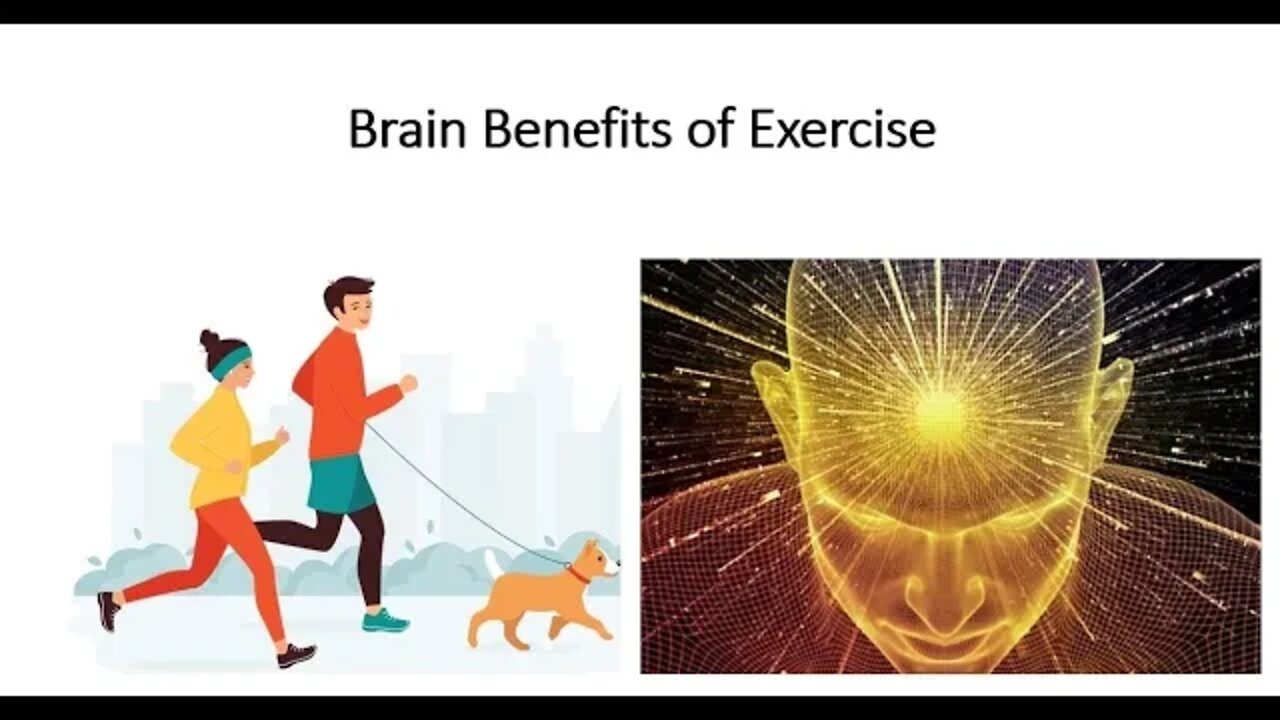 Brain Benefits of Exercise